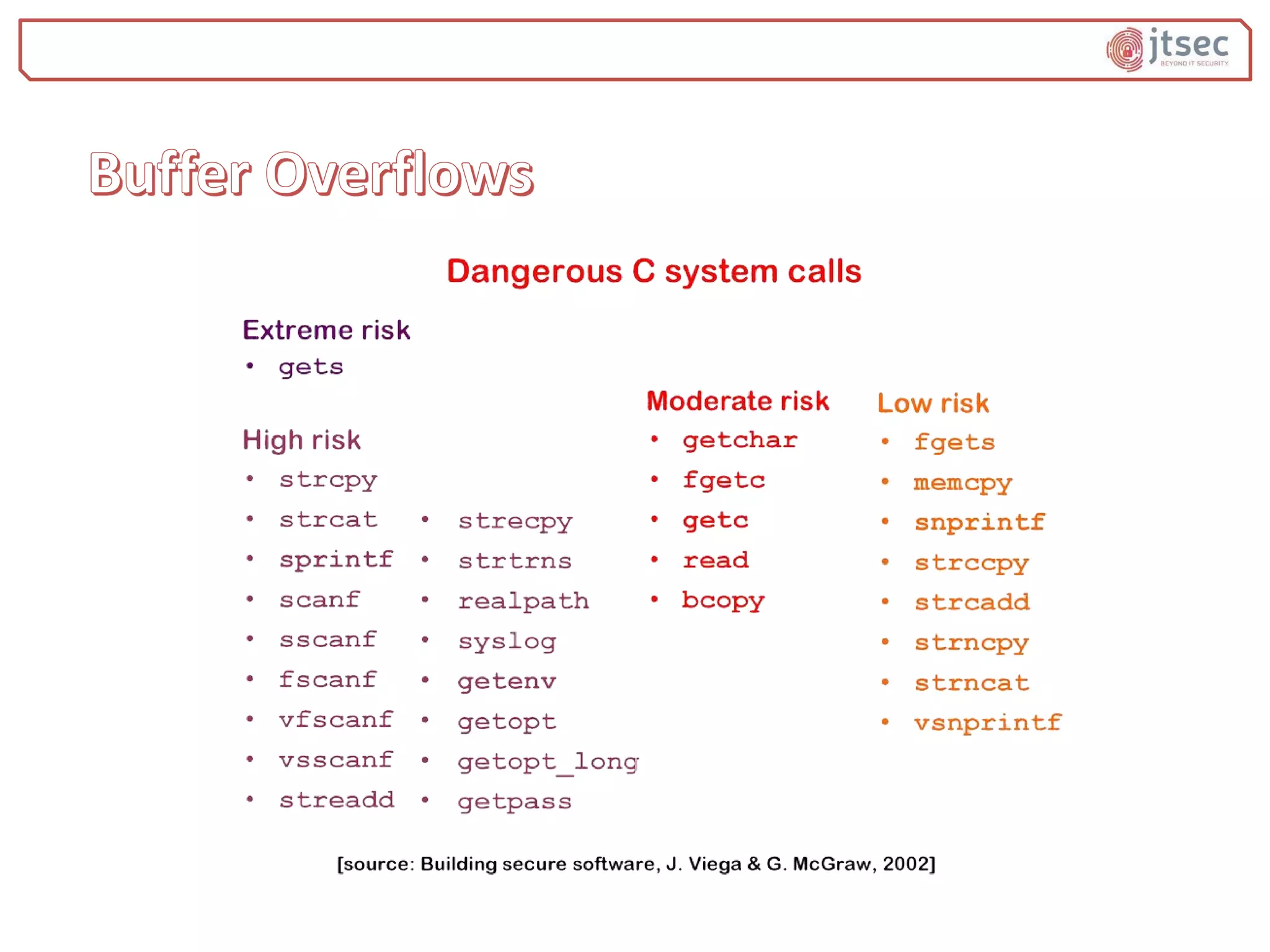 jtsec
BEYOND IT SECURITY

Buffer Overflows

Dangerous C system calls

Extreme risk
• gets

High risk
• strcpy
• strcat
• sprintf
• scanf
• sscanf
• fscanf
• vfscanf
• vsscanf
• streadd

• strecpy
• strtrns
• realpath
• syslog
• getenv
• getopt
• getopt_long
• getpass

Moderate risk
• getchar
• fgetc
• getc
• read
• bcopy

Low risk
• fgets
• memcpy
• snprintf
• strccpy
• strcadd
• strncpy
• strncat
• vsnprintf

[source: Building secure software, J. Viega & G. McGraw, 2002]